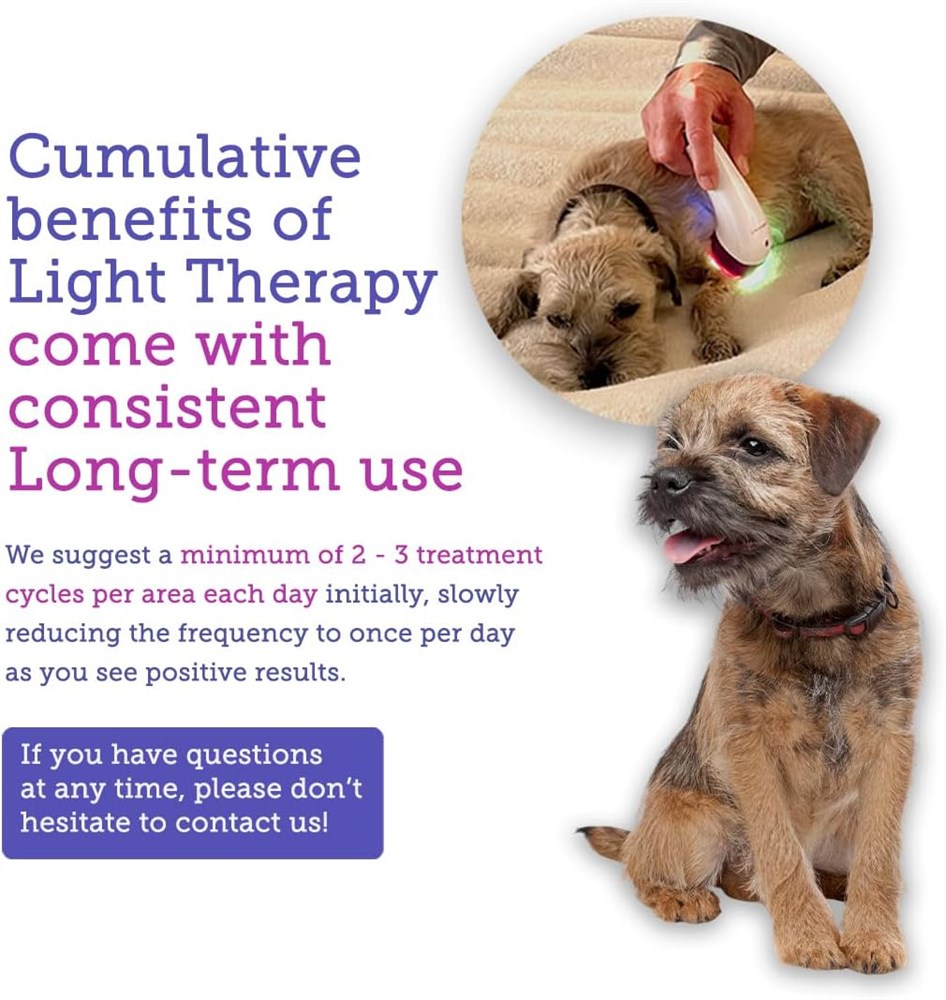 Cumulative benefits of Light Therapy come with consistent Long-term use

We suggest a minimum of 2 - 3 treatment cycles per area each day initially, slowly reducing the frequency to once per day as you see positive results.

If you have questions at any time, please don't hesitate to contact us!